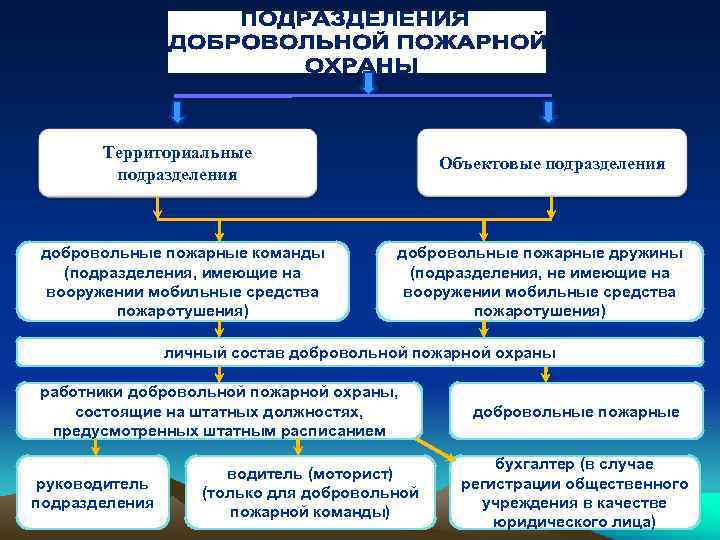 ПОДРАЗДЕЛЕНИЯ ДОБРОВОЛЬНОЙ ПОЖАРНОЙ ОХРАНЫ

Территориальные подразделения

Объектовые подразделения

добровольные пожарные команды (подразделения, имеющие на вооружении мобильные средства пожаротушения)

добровольные пожарные дружины (подразделения, не имеющие на вооружении мобильные средства пожаротушения)

личный состав добровольной пожарной охраны

работники добровольной пожарной охраны, состоящие на штатных должностях, предусмотренных штатным расписанием

добровольные пожарные

руководитель подразделения

водитель (моторист) (только для добровольной пожарной команды)

бухгалтер (в случае регистрации общественного учреждения в качестве юридического лица)